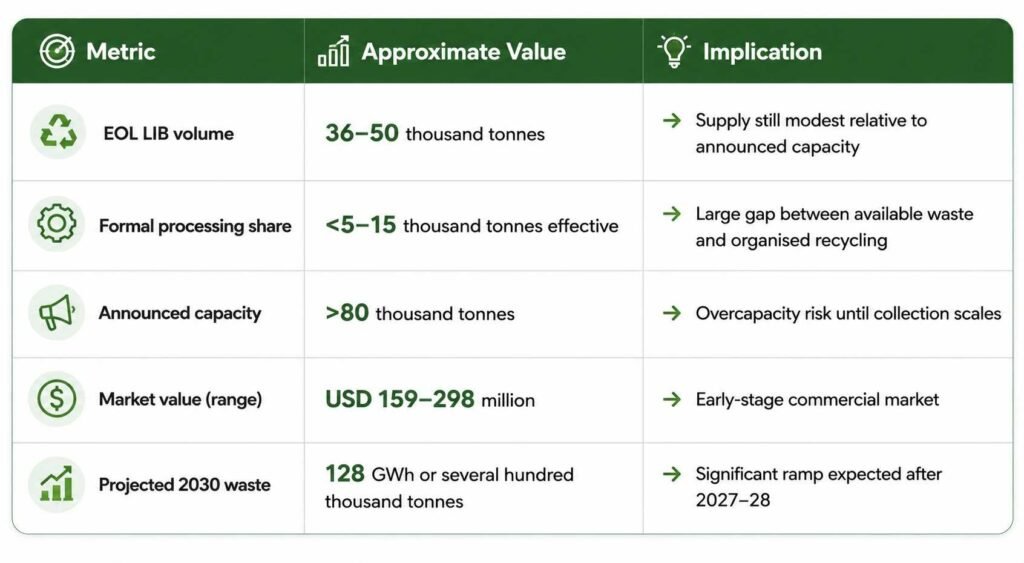 | Metric | Approximate Value | Implication |
|---|---|---|
| EOL LIB volume | 36–50 thousand tonnes | → Supply still modest relative to announced capacity |
| Formal processing share | <5–15 thousand tonnes effective | → Large gap between available waste and organised recycling |
| Announced capacity | >80 thousand tonnes | → Overcapacity risk until collection scales |
| Market value (range) | USD 159–298 million | → Early-stage commercial market |
| Projected 2030 waste | 128 GWh or several hundred thousand tonnes | → Significant ramp expected after 2027–28 |